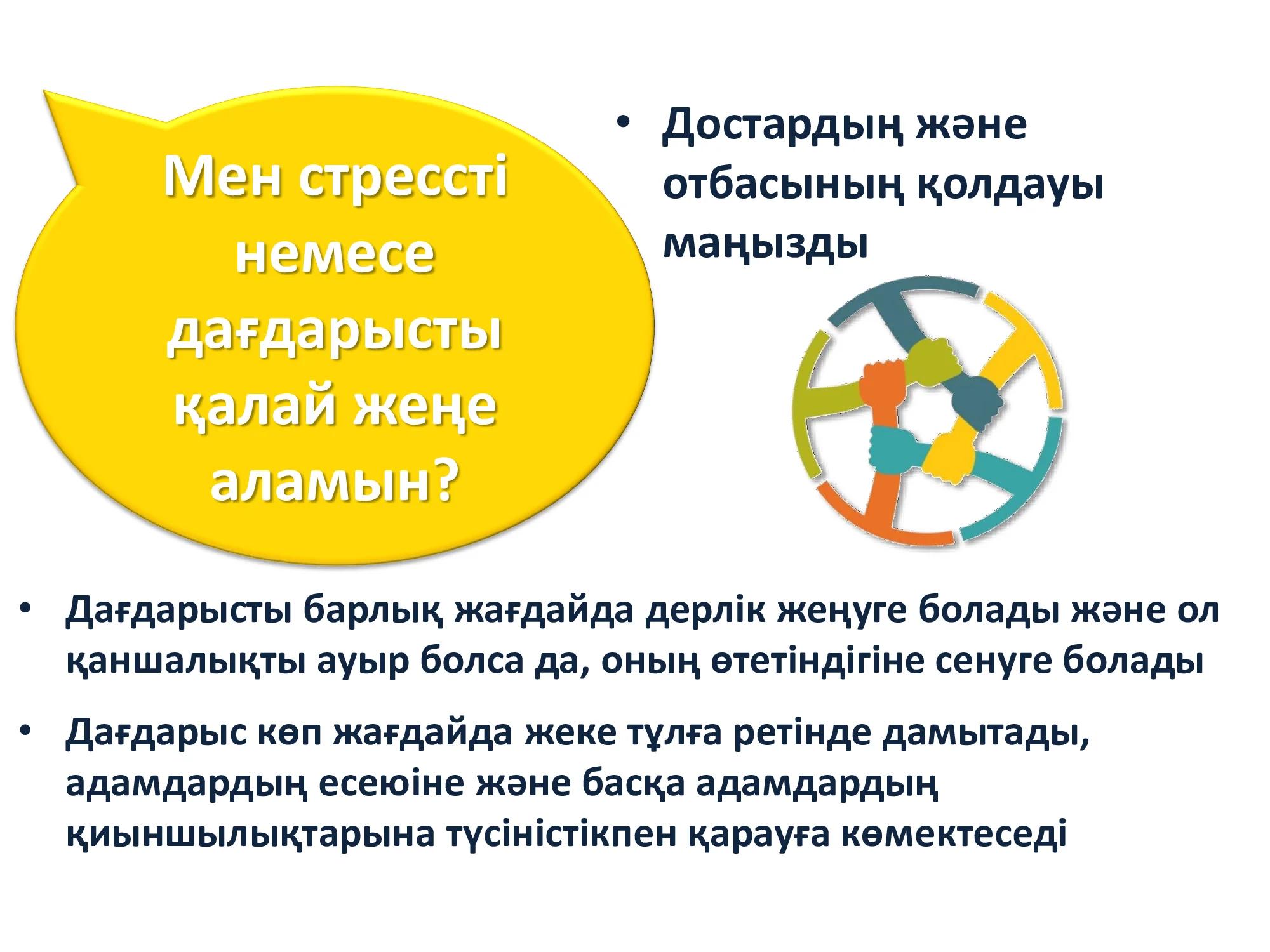 Мен стрессті немесе дағдарысты қалай жеңе аламын?

• Достардың және отбасының қолдауы маңызды

• Дағдарысты барлық жағдайда дерлік жеңуге болады және ол қаншалықты ауыр болса да, оның өтетіндігіне сенуге болады

• Дағдарыс көп жағдайда жеке тұлға ретінде дамытады, адамдардың есеюіне және басқа адамдардың қиыншылықтарына түсіністікпен қарауға көмектеседі